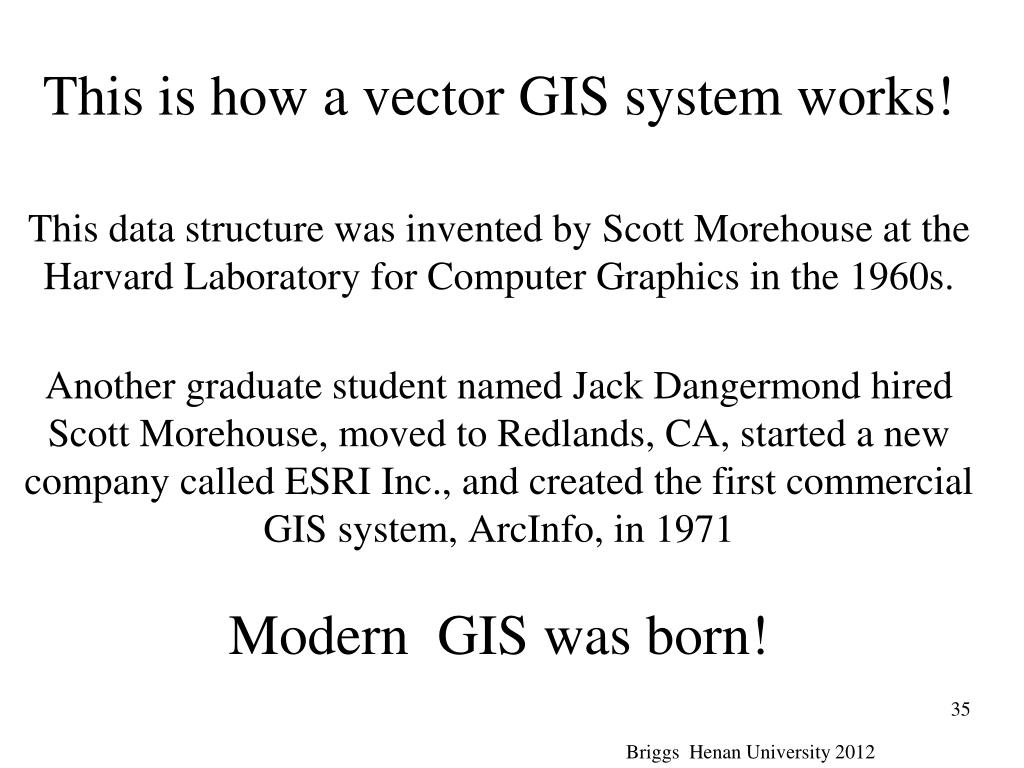 This is how a vector GIS system works!

This data structure was invented by Scott Morehouse at the Harvard Laboratory for Computer Graphics in the 1960s.

Another graduate student named Jack Dangermond hired Scott Morehouse, moved to Redlands, CA, started a new company called ESRI Inc., and created the first commercial GIS system, ArcInfo, in 1971

Modern GIS was born!

35

Briggs Henan University 2012